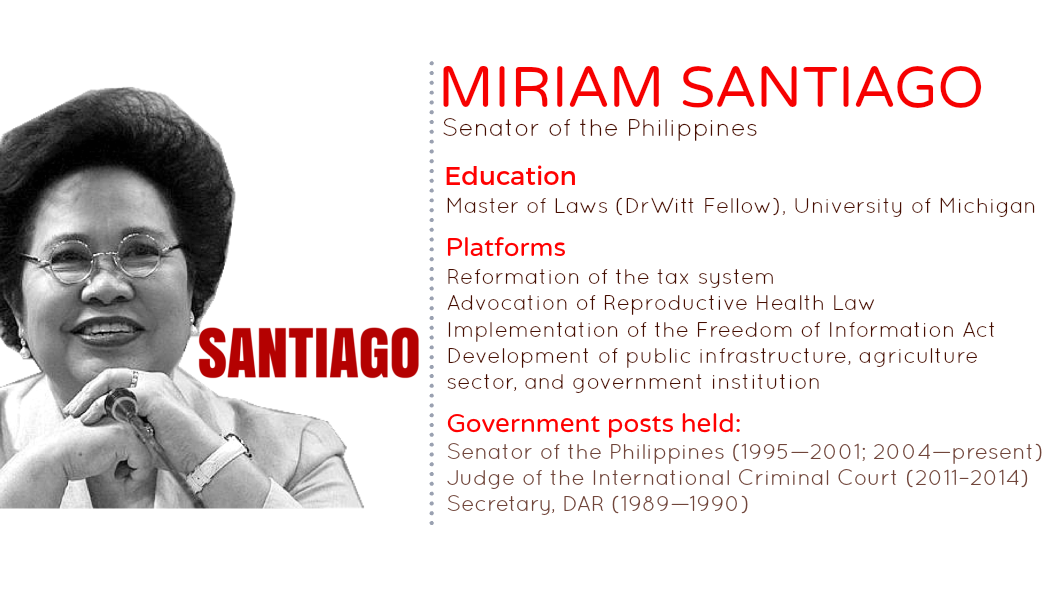 SANTIAGO

MIRIAM SANTIAGO
Senator of the Philippines

Education
Master of Laws (DrWitt Fellow), University of Michigan

Platforms
Reformation of the tax system
Advocation of Reproductive Health Law
Implementation of the Freedom of Information Act
Development of public infrastructure, agriculture sector, and government institution

Government posts held:
Senator of the Philippines (1995—2001; 2004—present)
Judge of the International Criminal Court (2011–2014)
Secretary, DAR (1989—1990)